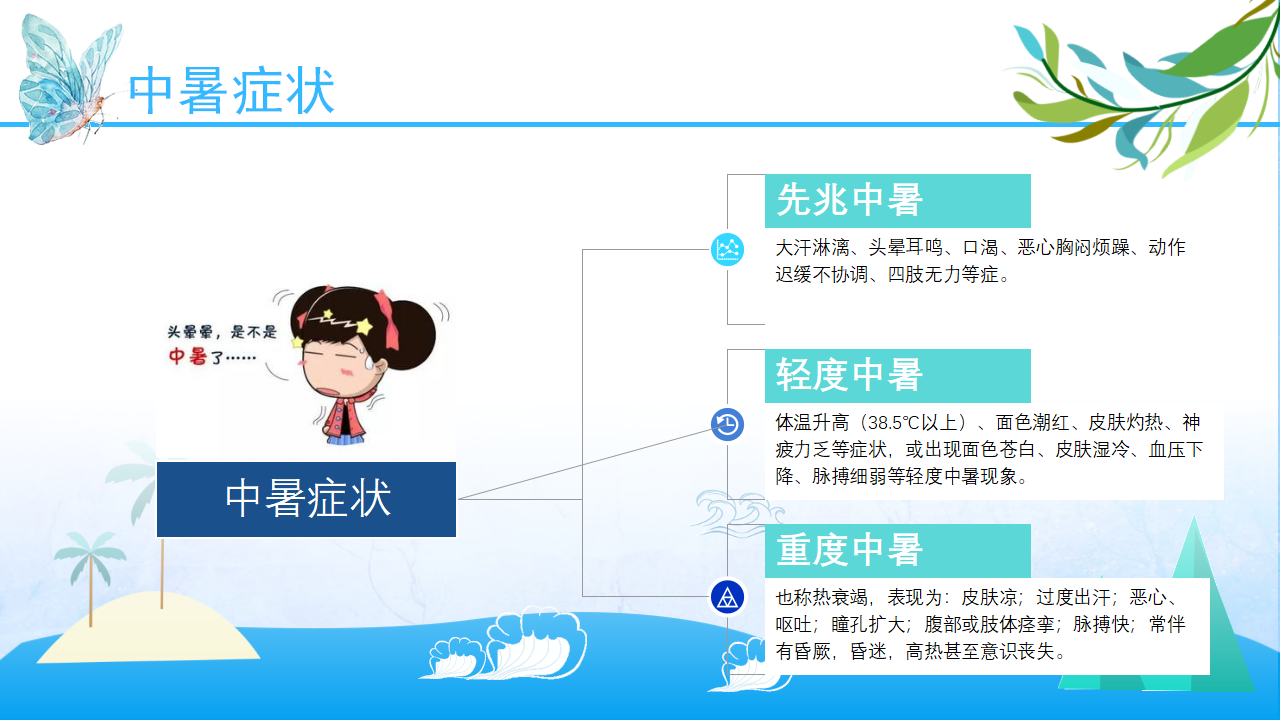 中暑症状

头晕晕，是不是中暑了……

中暑症状

先兆中暑

大汗淋漓、头晕耳鸣、口渴、恶心胸闷烦躁、动作迟缓不协调、四肢无力等症。

轻度中暑

体温升高（38.5℃以上）、面色潮红、皮肤灼热、神疲力乏等症状，或出现面色苍白、皮肤湿冷、血压下降、脉搏细弱等轻度中暑现象。

重度中暑

也称热衰竭，表现为：皮肤凉；过度出汗；恶心、呕吐；瞳孔扩大；腹部或肢体痉挛；脉搏快；常伴有昏厥，昏迷，高热甚至意识丧失。